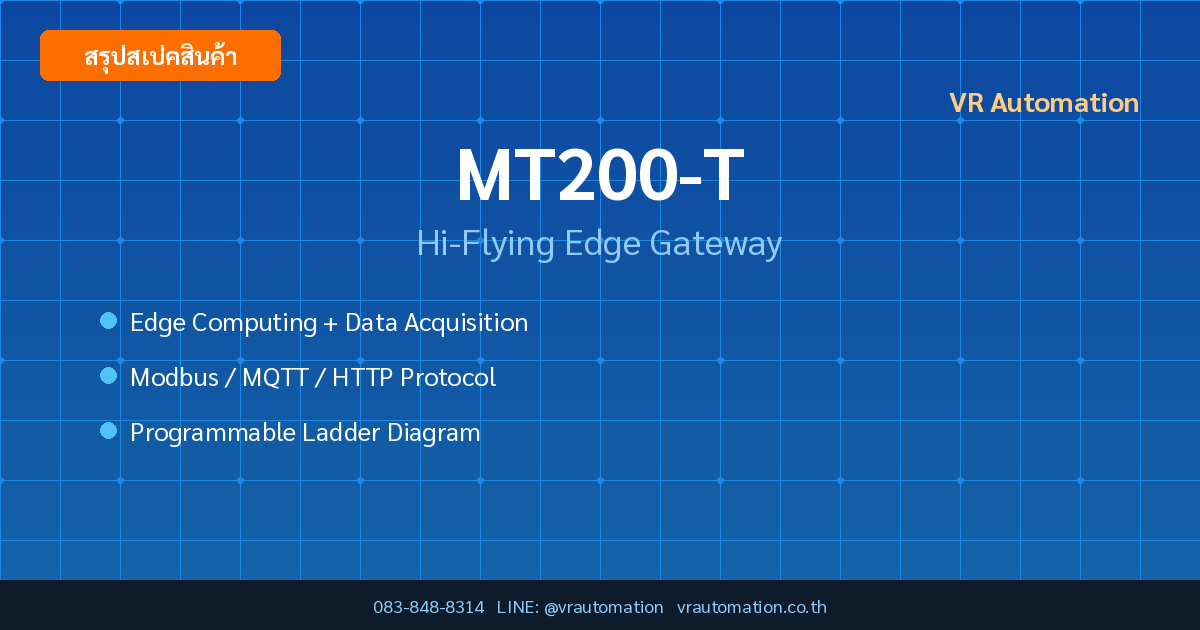 สรุปสเปคสินค้า

VR Automation

MT200-T

Hi-Flying Edge Gateway

Edge Computing + Data Acquisition

Modbus / MQTT / HTTP Protocol

Programmable Ladder Diagram

083-848-8314 LINE: @vrautomation vrautomation.co.th